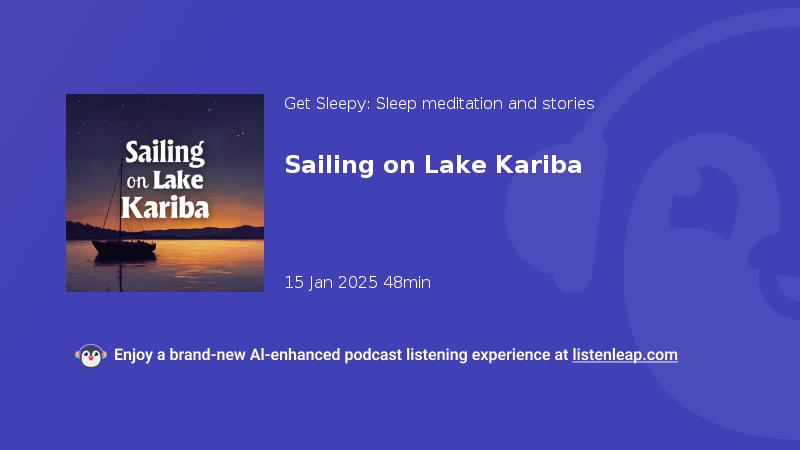 Sailing on Lake Kariba

Get Sleepy: Sleep meditation and stories

Sailing on Lake Kariba

15 Jan 2025 48min

Enjoy a brand-new AI-enhanced podcast listening experience at listenleap.com